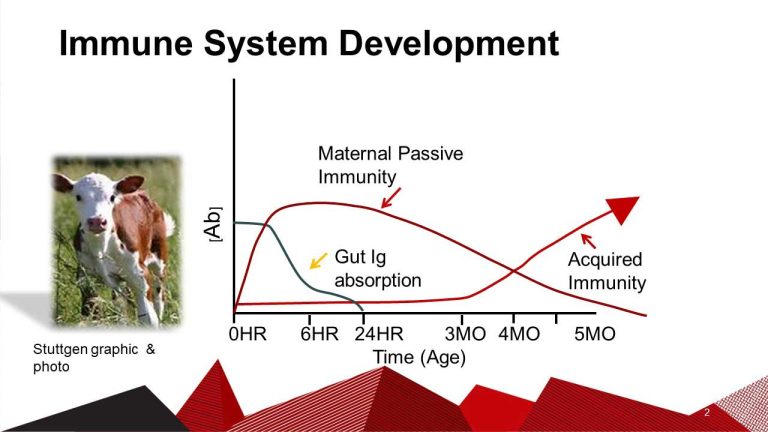 Immune System Development

Maternal Passive Immunity

[Ab]

Gut Ig absorption

Acquired Immunity

0HR 6HR 24HR 3MO 4MO 5MO

Time (Age)

Stuttgen graphic & photo

2